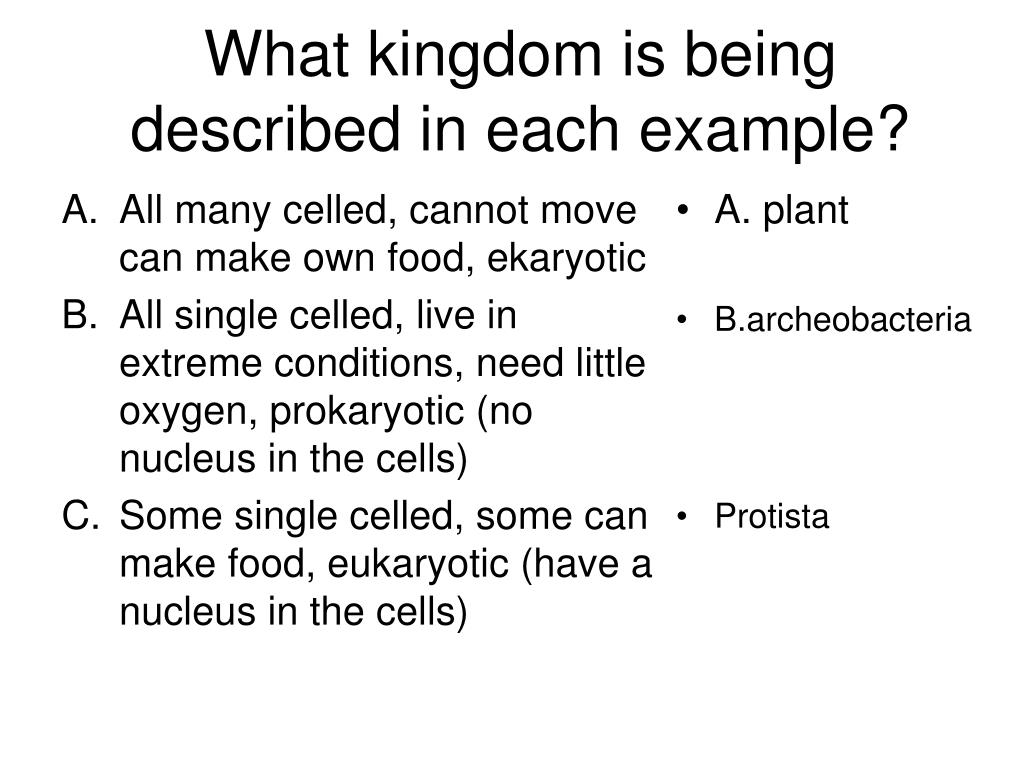 What kingdom is being described in each example?

A. All many celled, cannot move can make own food, ekaryotic
B. All single celled, live in extreme conditions, need little oxygen, prokaryotic (no nucleus in the cells)
C. Some single celled, some can make food, eukaryotic (have a nucleus in the cells)

• A. plant
• B.archeobacteria
• Protista